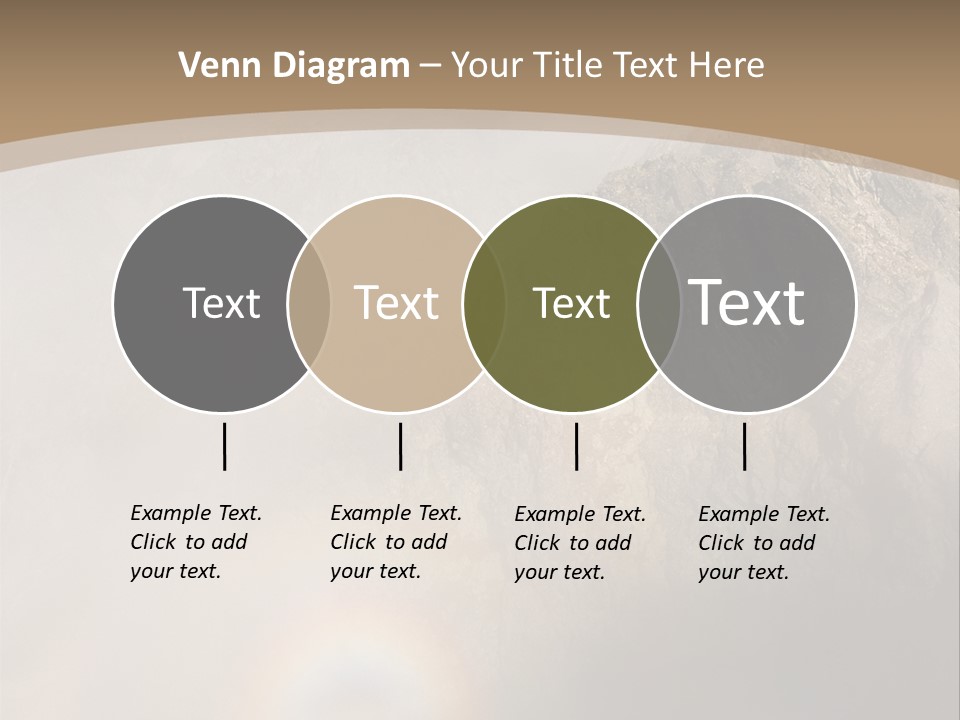 Venn Diagram – Your Title Text Here

Text

Text

Text

Text

Example Text. Click to add your text.

Example Text. Click to add your text.

Example Text. Click to add your text.

Example Text. Click to add your text.